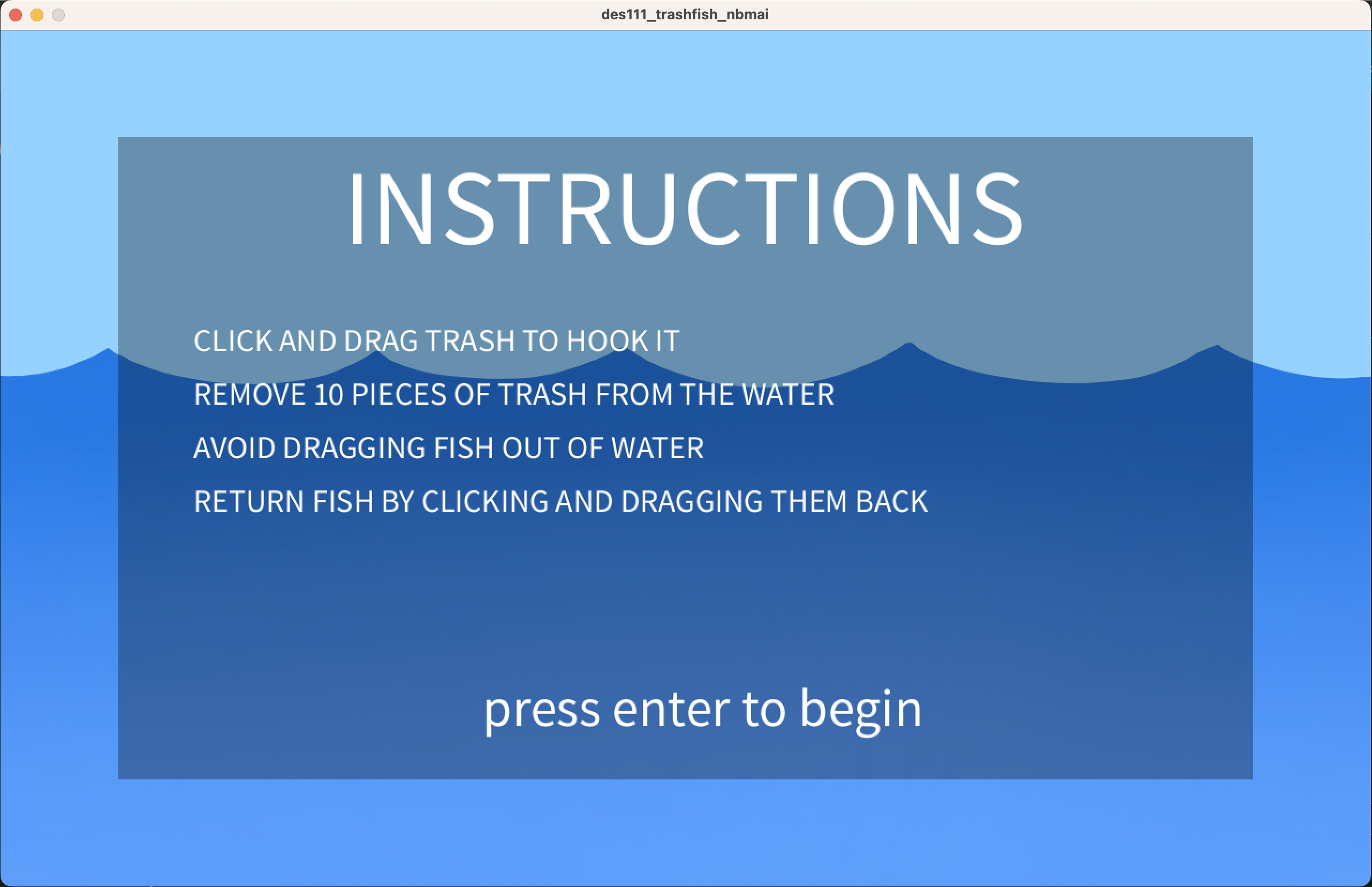 des111_trashfish_nbmai

INSTRUCTIONS

CLICK AND DRAG TRASH TO HOOK IT

REMOVE 10 PIECES OF TRASH FROM THE WATER

AVOID DRAGGING FISH OUT OF WATER

RETURN FISH BY CLICKING AND DRAGGING THEM BACK

press enter to begin